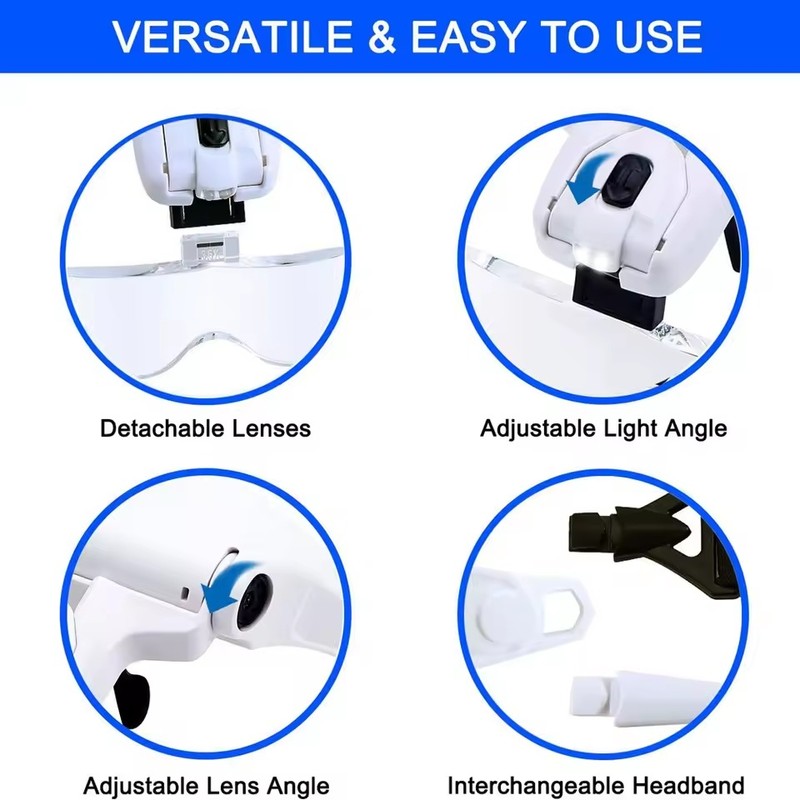 VERSATILE & EASY TO USE

Detachable Lenses

Adjustable Light Angle

Adjustable Lens Angle

Interchangeable Headband